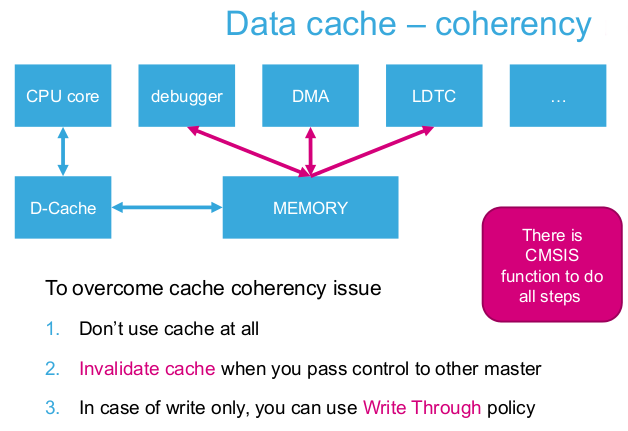 Data cache – coherency

CPU core

debugger

DMA

LDTC

…

D-Cache

MEMORY

There is CMSIS function to do all steps

To overcome cache coherency issue

1. Don't use cache at all

2. Invalidate cache when you pass control to other master

3. In case of write only, you can use Write Through policy